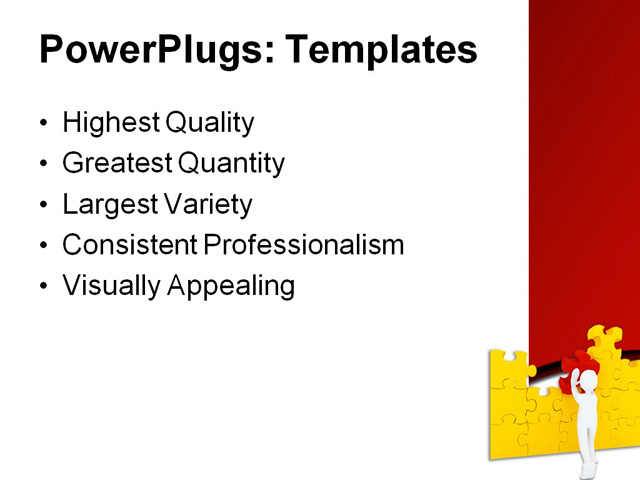 PowerPlugs: Templates

• Highest Quality
• Greatest Quantity
• Largest Variety
• Consistent Professionalism
• Visually Appealing